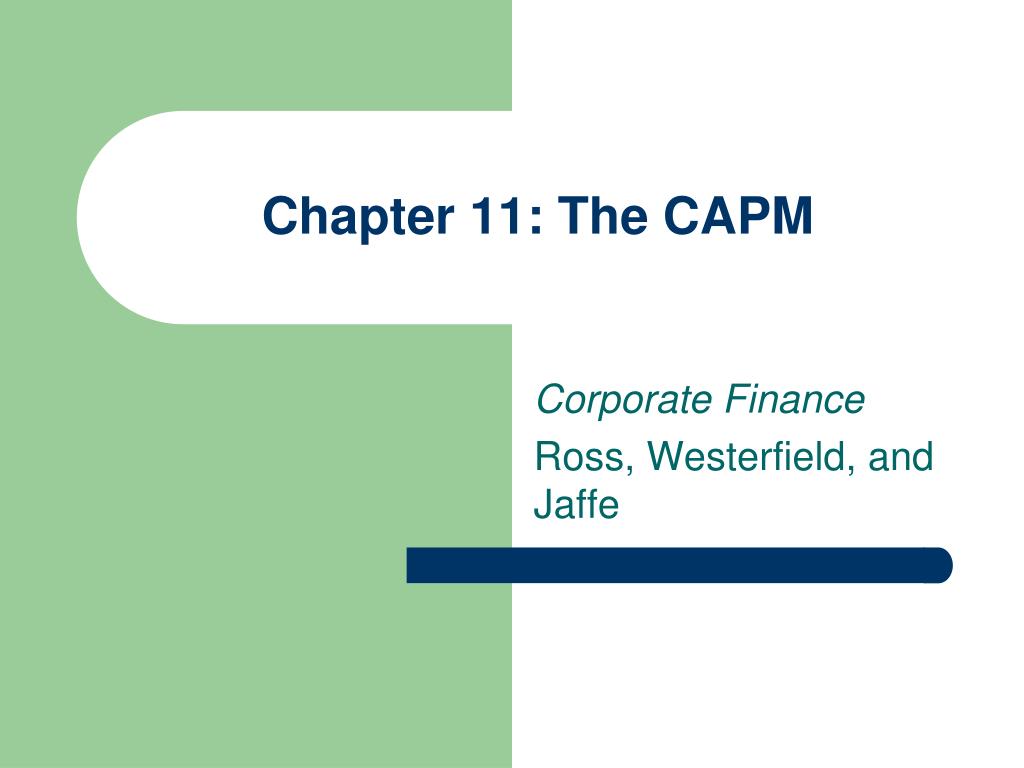 Chapter 11: The CAPM

Corporate Finance

Ross, Westerfield, and Jaffe